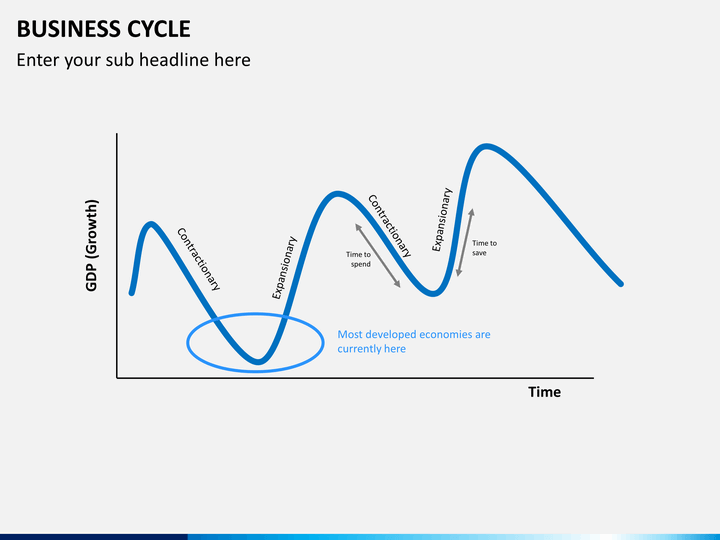 BUSINESS CYCLE

Enter your sub headline here

GDP (Growth)

Contractionary

Expansionary

Time to spend

Contractionary

Expansionary

Time to save

Most developed economies are currently here

Time